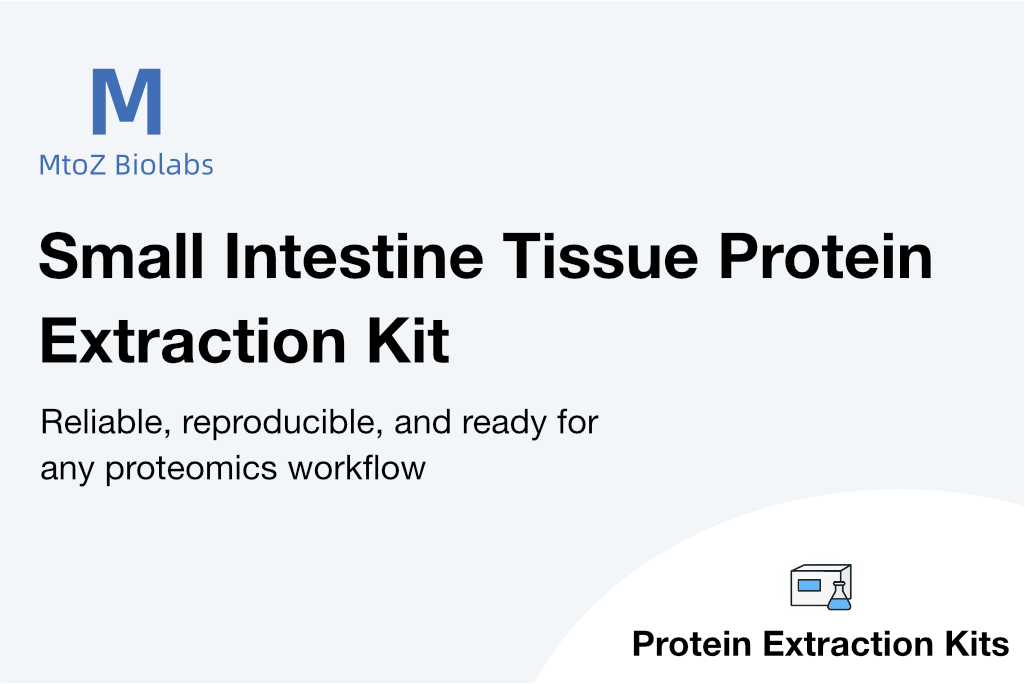 M
MtoZ Biolabs

Small Intestine Tissue Protein Extraction Kit

Reliable, reproducible, and ready for any proteomics workflow

Protein Extraction Kits